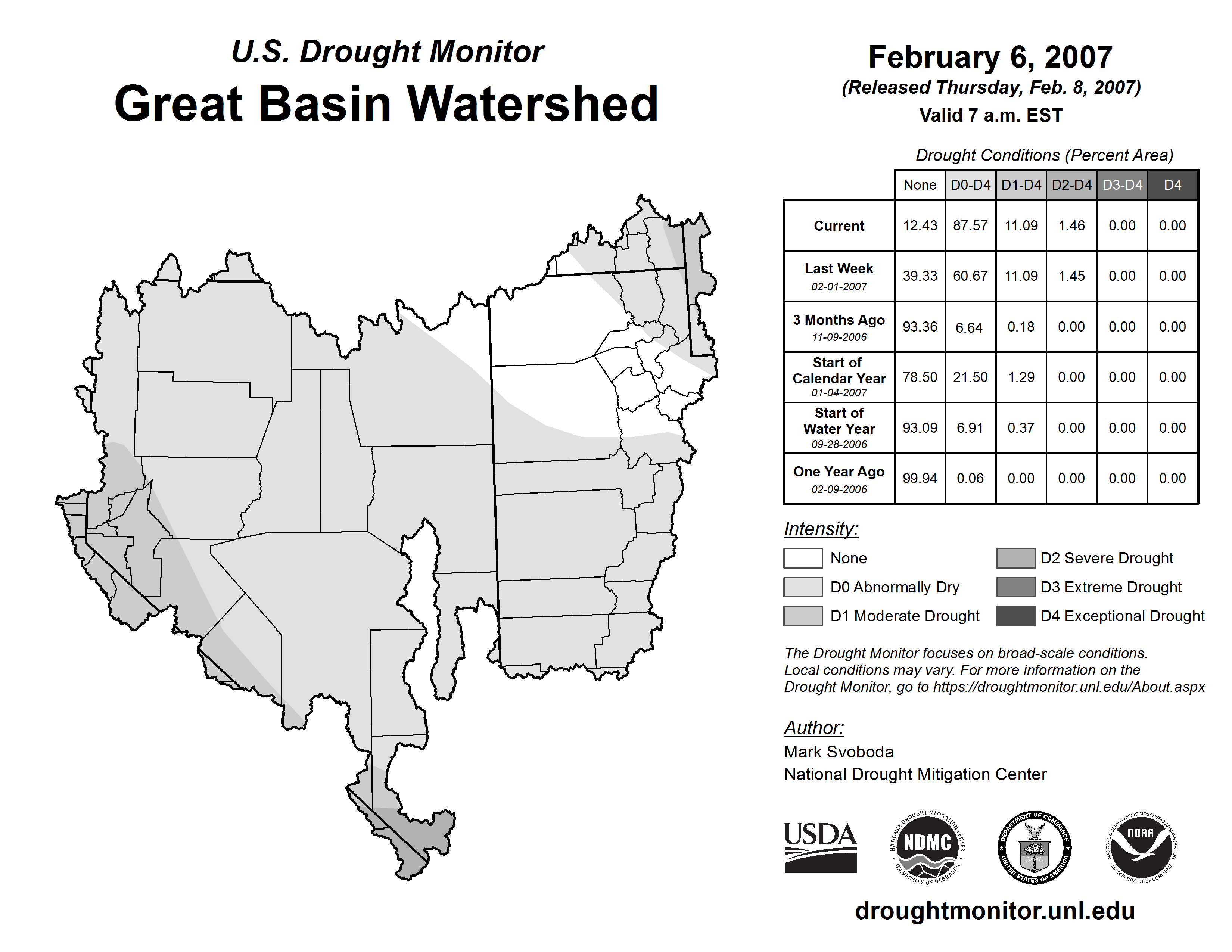 U.S. Drought Monitor
Great Basin Watershed

February 6, 2007
(Released Thursday, Feb. 8, 2007)
Valid 7 a.m. EST

Drought Conditions (Percent Area)

| | None | D0-D4 | D1-D4 | D2-D4 | D3-D4 | D4 |
|---|---|---|---|---|---|---|
| Current | 12.43 | 87.57 | 11.09 | 1.46 | 0.00 | 0.00 |
| Last Week 02-01-2007 | 39.33 | 60.67 | 11.09 | 1.45 | 0.00 | 0.00 |
| 3 Months Ago 11-09-2006 | 93.36 | 6.64 | 0.18 | 0.00 | 0.00 | 0.00 |
| Start of Calendar Year 01-04-2007 | 78.50 | 21.50 | 1.29 | 0.00 | 0.00 | 0.00 |
| Start of Water Year 09-28-2006 | 93.09 | 6.91 | 0.37 | 0.00 | 0.00 | 0.00 |
| One Year Ago 02-09-2006 | 99.94 | 0.06 | 0.00 | 0.00 | 0.00 | 0.00 |

Intensity:
None
D0 Abnormally Dry
D1 Moderate Drought
D2 Severe Drought
D3 Extreme Drought
D4 Exceptional Drought

The Drought Monitor focuses on broad-scale conditions. Local conditions may vary. For more information on the Drought Monitor, go to https://droughtmonitor.unl.edu/About.aspx

Author:
Mark Svoboda
National Drought Mitigation Center

USDA
NATIONAL DROUGHT MITIGATION CENTER NDMC UNIVERSITY OF NEBRASKA
DEPARTMENT OF COMMERCE UNITED STATES OF AMERICA
NATIONAL OCEANIC AND ATMOSPHERIC ADMINISTRATION NOAA U.S. DEPARTMENT OF COMMERCE

droughtmonitor.unl.edu